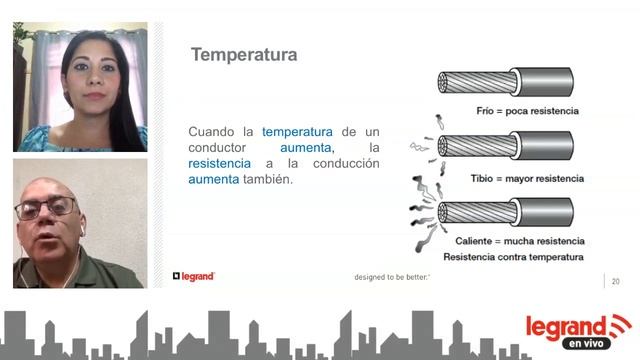 Temperatura

Cuando la temperatura de un conductor aumenta, la resistencia a la conducción aumenta también.

Frío = poca resistencia

Tibio = mayor resistencia

Caliente = mucha resistencia

Resistencia contra temperatura

legrand

designed to be better.

20

legrand
en vivo